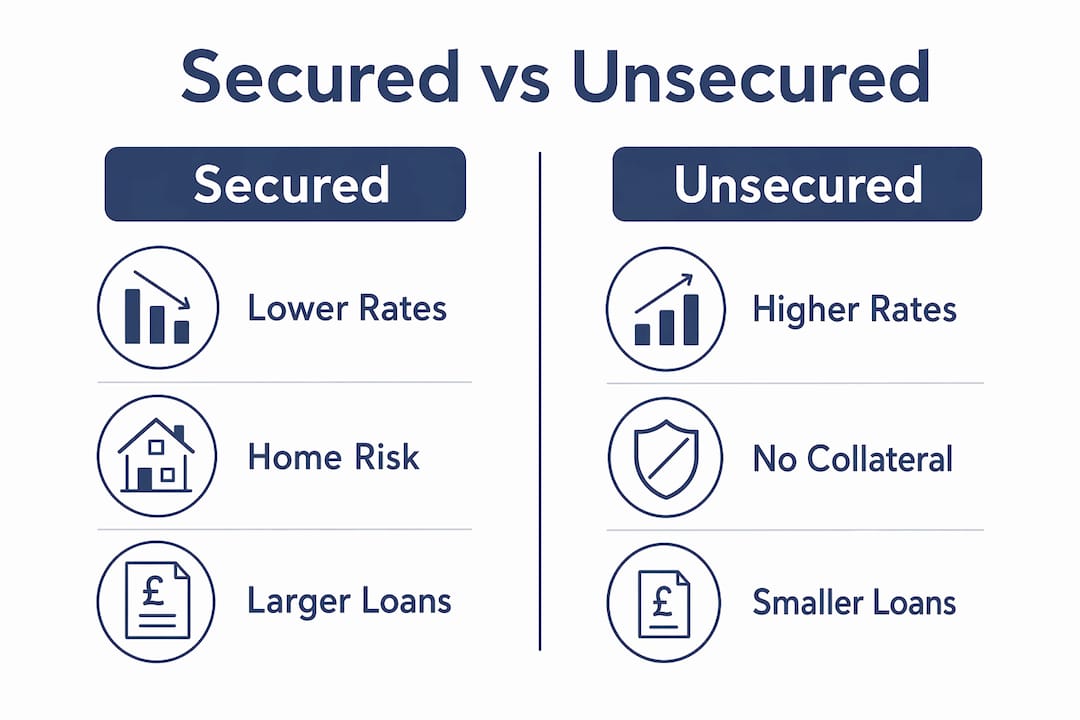 Secured vs Unsecured

Secured

Lower Rates

Home Risk

£

Larger Loans

Unsecured

Higher Rates

No Collateral

£

Smaller Loans